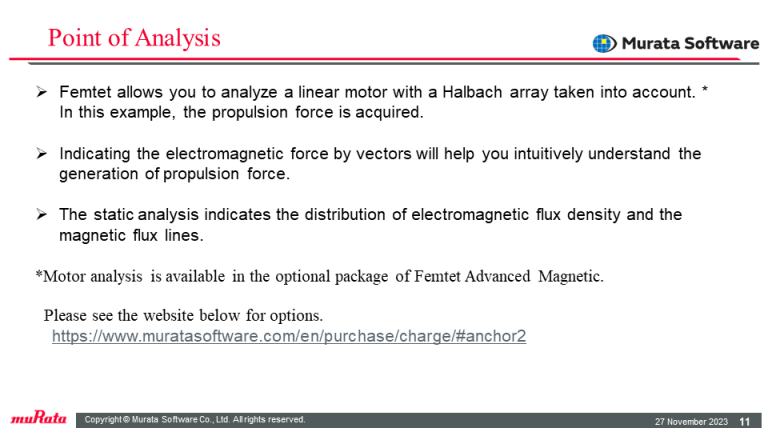 Point of Analysis

Murata Software

➢ Femtet allows you to analyze a linear motor with a Halbach array taken into account. * In this example, the propulsion force is acquired.

➢ Indicating the electromagnetic force by vectors will help you intuitively understand the generation of propulsion force.

➢ The static analysis indicates the distribution of electromagnetic flux density and the magnetic flux lines.

*Motor analysis is available in the optional package of Femtet Advanced Magnetic.

Please see the website below for options.
https://www.muratasoftware.com/en/purchase/charge/#anchor2

muRata

Copyright © Murata Software Co., Ltd. All rights reserved.

27 November 2023 11